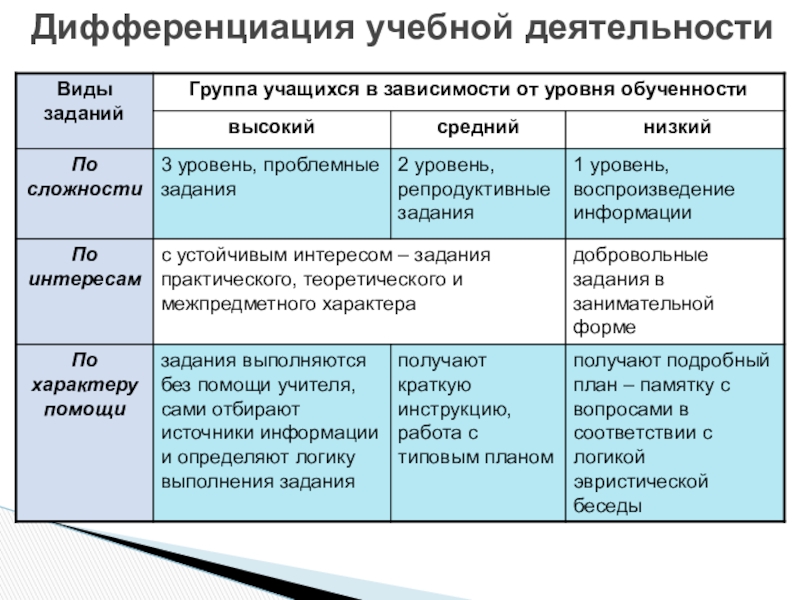 Дифференциация учебной деятельности

| Виды заданий | Группа учащихся в зависимости от уровня обученности | | |
|---|---|---|---|
| | высокий | средний | низкий |
| По сложности | 3 уровень, проблемные задания | 2 уровень, репродуктивные задания | 1 уровень, воспроизведение информации |
| По интересам | с устойчивым интересом – задания практического, теоретического и межпредметного характера | | добровольные задания в занимательной форме |
| По характеру помощи | задания выполняются без помощи учителя, сами отбирают источники информации и определяют логику выполнения задания | получают краткую инструкцию, работа с типовым планом | получают подробный план – памятку с вопросами в соответствии с логикой эвристической беседы |